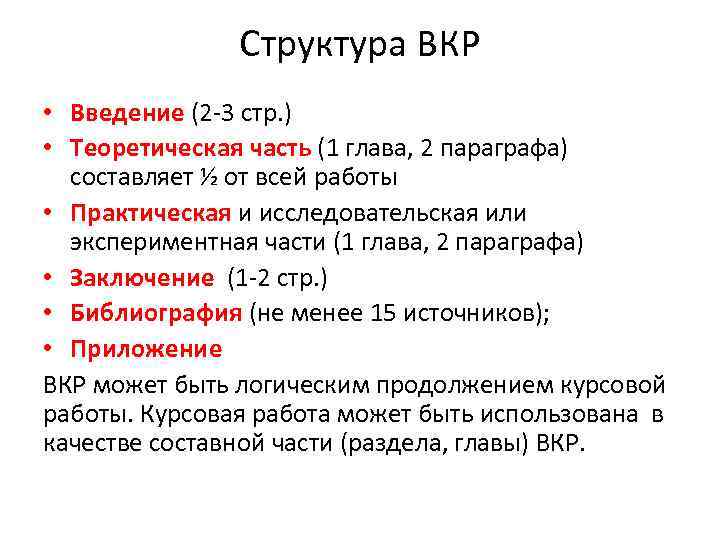 Структура ВКР

• Введение (2-3 стр.)
• Теоретическая часть (1 глава, 2 параграфа) составляет ½ от всей работы
• Практическая и исследовательская или экспериментная части (1 глава, 2 параграфа)
• Заключение (1-2 стр.)
• Библиография (не менее 15 источников);
• Приложение

ВКР может быть логическим продолжением курсовой работы. Курсовая работа может быть использована в качестве составной части (раздела, главы) ВКР.